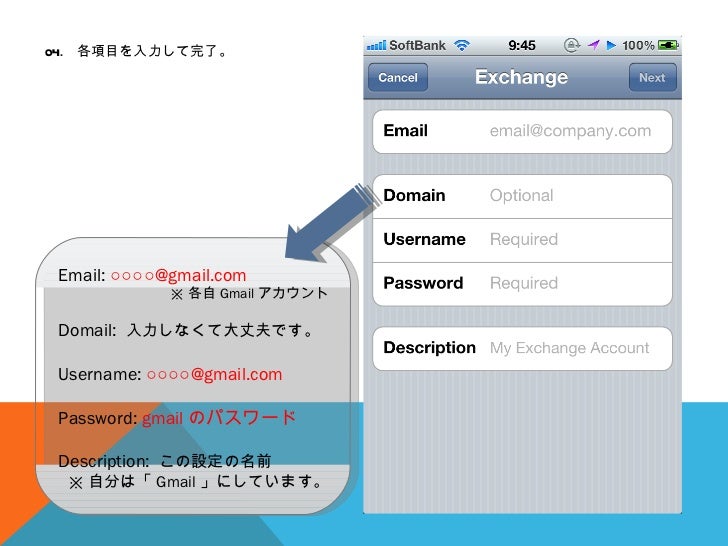 04. 各項目を入力して完了。

SoftBank 9:45 100%

Cancel Exchange Next

Email email@company.com

Domain Optional

Username Required

Password Required

Description My Exchange Account

Email: ○○○○@gmail.com
※ 各自 Gmail アカウント

Domail: 入力しなくて大丈夫です。

Username: ○○○○@gmail.com

Password: gmail のパスワード

Description: この設定の名前
※ 自分は「 Gmail 」にしています。